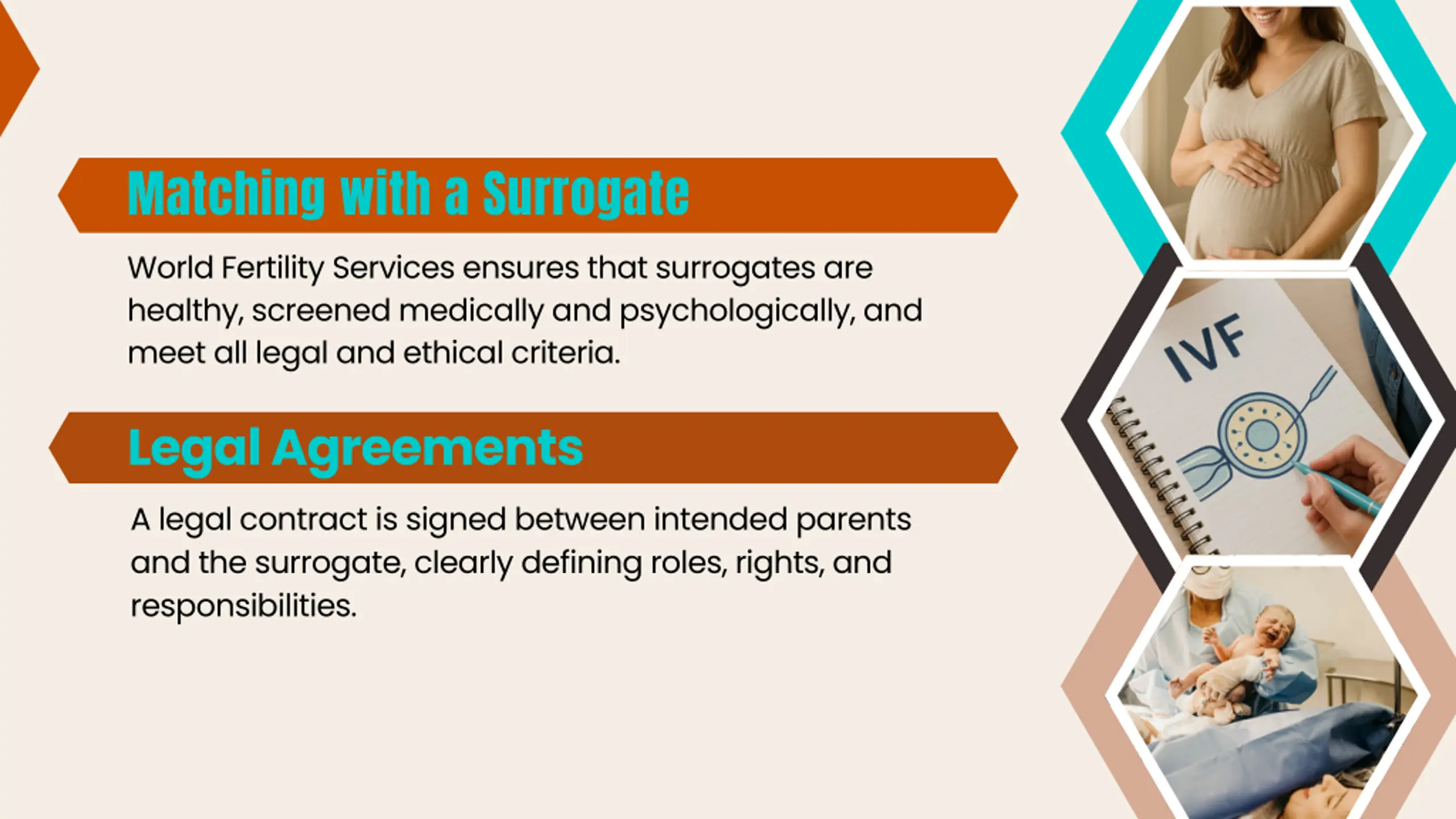 Matching with a Surrogate

World Fertility Services ensures that surrogates are healthy, screened medically and psychologically, and meet all legal and ethical criteria.

Legal Agreements

A legal contract is signed between intended parents and the surrogate, clearly defining roles, rights, and responsibilities.

IVF